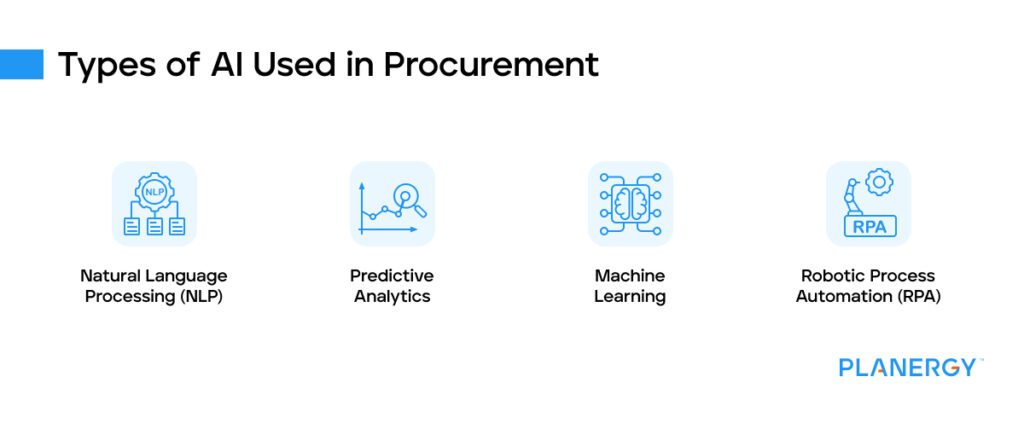 Types of AI Used in Procurement

NLP

Natural Language Processing (NLP)

Predictive Analytics

Machine Learning

RPA

Robotic Process Automation (RPA)

PLANERGY™